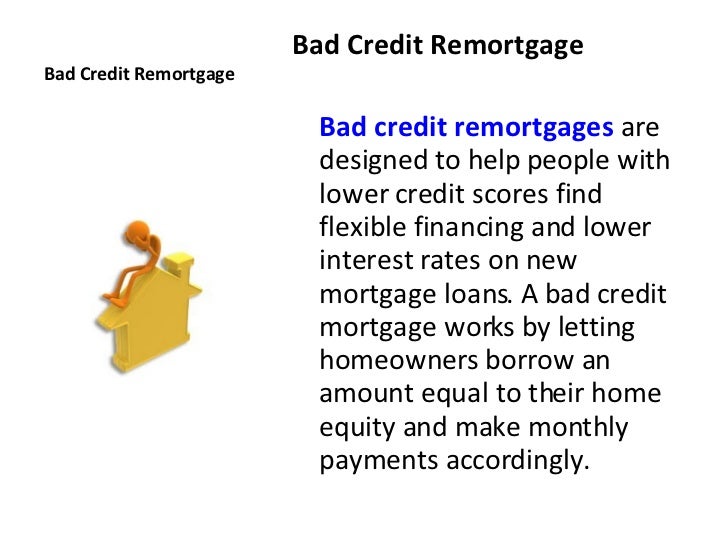 Bad Credit Remortgage

Bad Credit Remortgage

Bad credit remortgages are designed to help people with lower credit scores find flexible financing and lower interest rates on new mortgage loans. A bad credit mortgage works by letting homeowners borrow an amount equal to their home equity and make monthly payments accordingly.